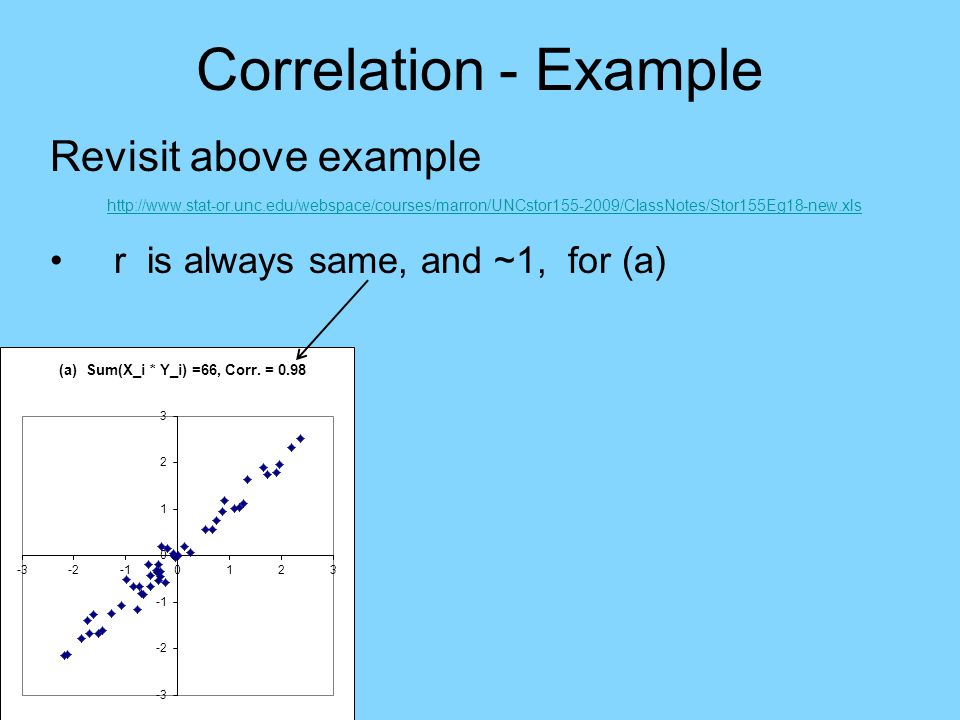 Correlation - Example

Revisit above example

http://www.stat-or.unc.edu/webspace/courses/marron/UNCstor155-2009/ClassNotes/Stor155Eg18-new.xls

• r is always same, and ~1, for (a)

(a) Sum(X_i * Y_i) =66, Corr. = 0.98

3
2
1
0
-1
-2
-3
-3 -2 -1 0 1 2 3